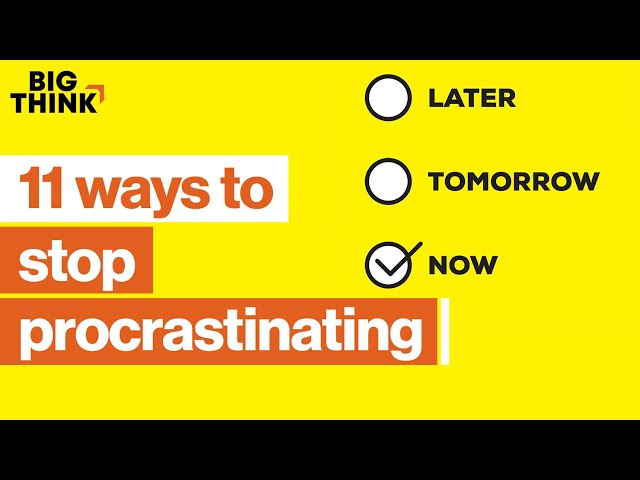 BIG THINK

11 ways to stop procrastinating

LATER

TOMORROW

NOW